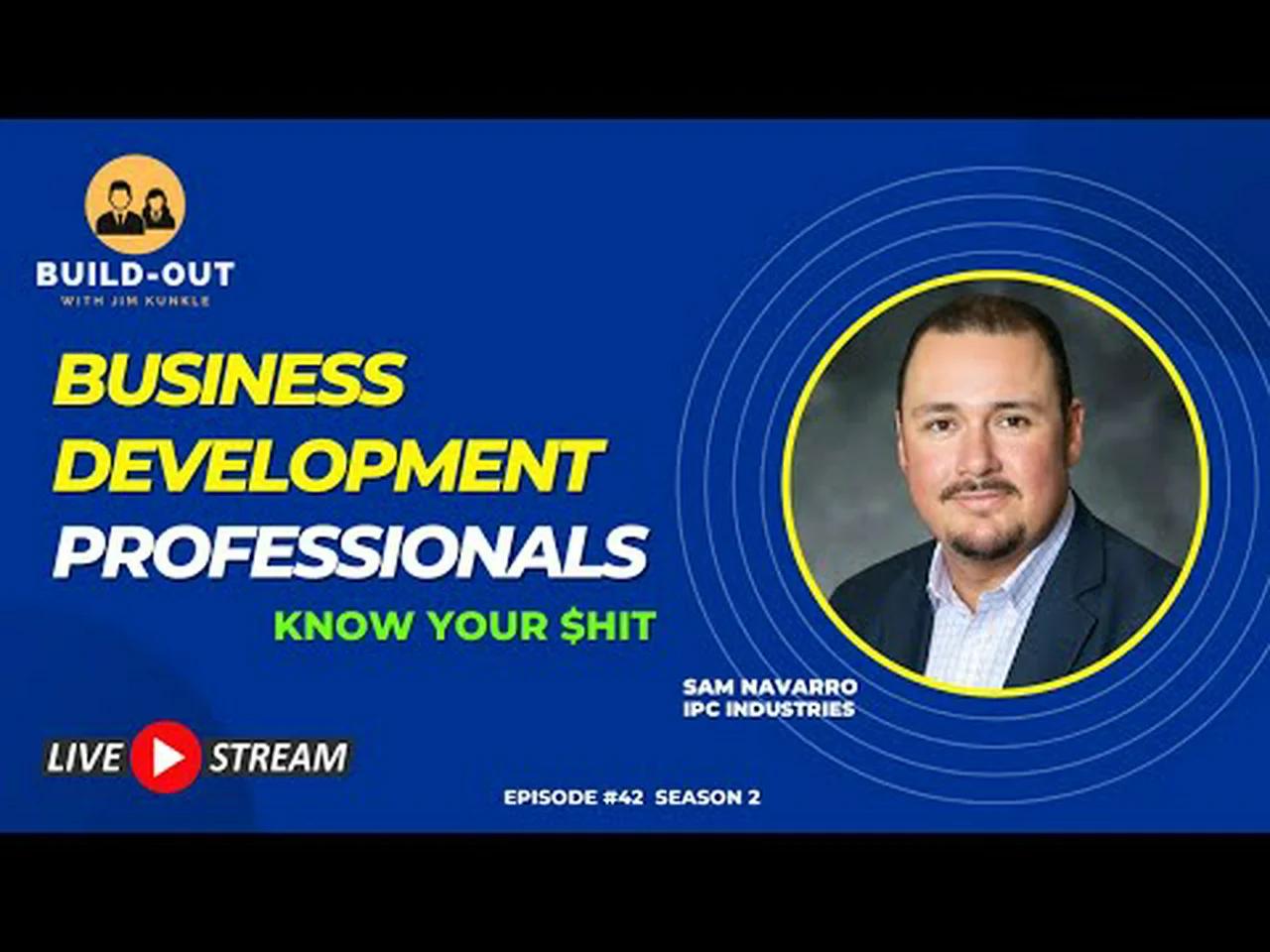 BUILD-OUT
WITH JIM KUNKLE

BUSINESS DEVELOPMENT PROFESSIONALS

KNOW YOUR $HIT

SAM NAVARRO
IPC INDUSTRIES

LIVE STREAM

EPISODE #42 SEASON 2